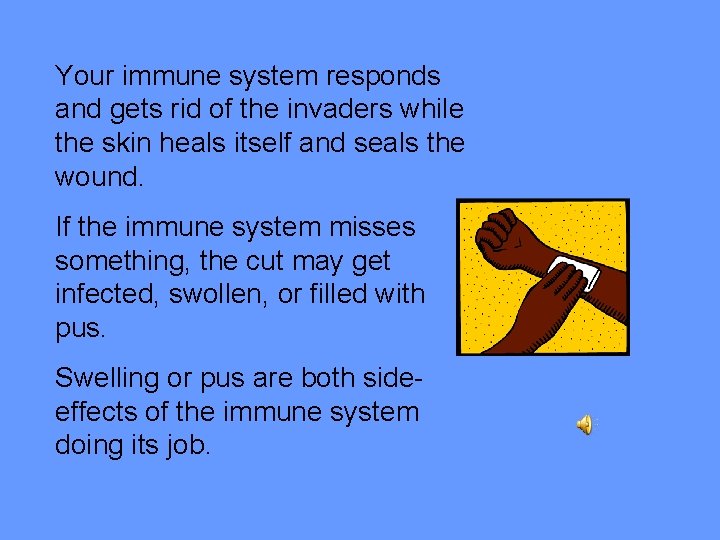 Your immune system responds and gets rid of the invaders while the skin heals itself and seals the wound.

If the immune system misses something, the cut may get infected, swollen, or filled with pus.

Swelling or pus are both side-effects of the immune system doing its job.